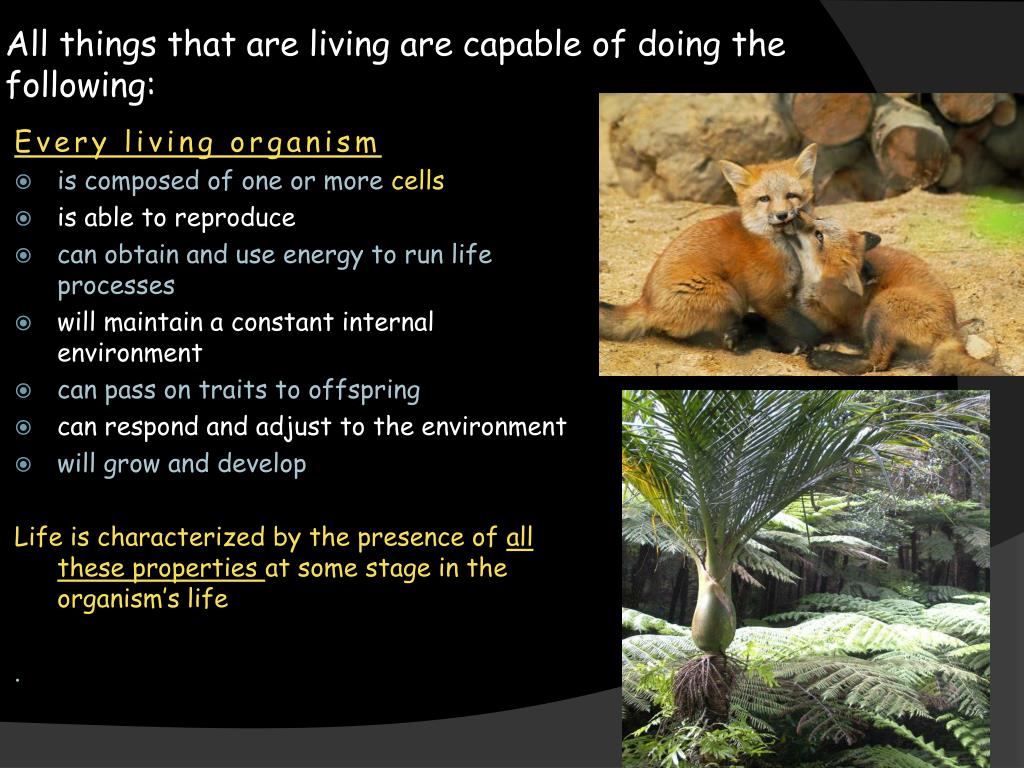 All things that are living are capable of doing the following:

Every living organism

- is composed of one or more cells
- is able to reproduce
- can obtain and use energy to run life processes
- will maintain a constant internal environment
- can pass on traits to offspring
- can respond and adjust to the environment
- will grow and develop

Life is characterized by the presence of all these properties at some stage in the organism's life

.